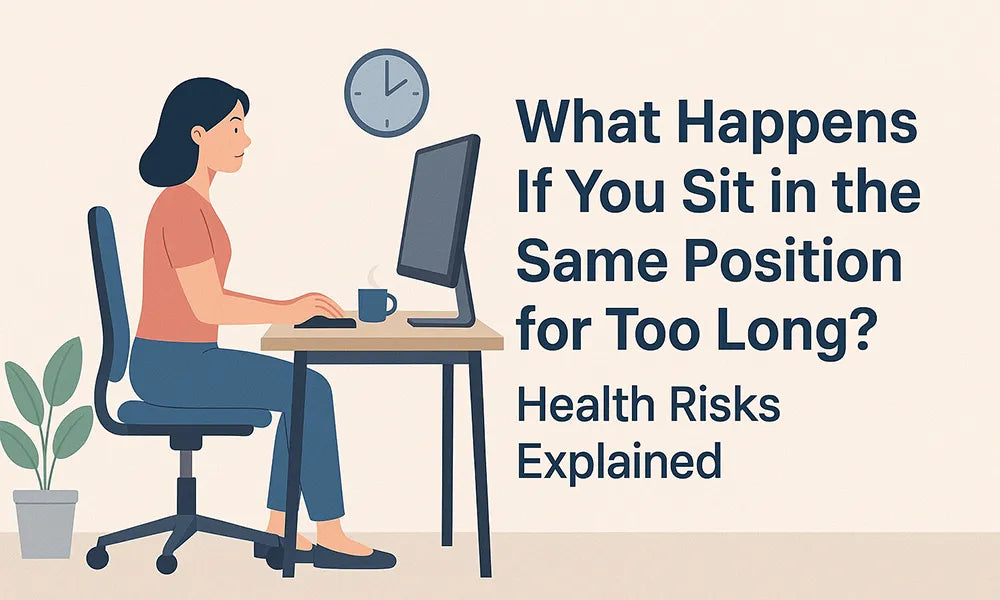 What Happens If You Sit in the Same Position for Too Long?

Health Risks Explained